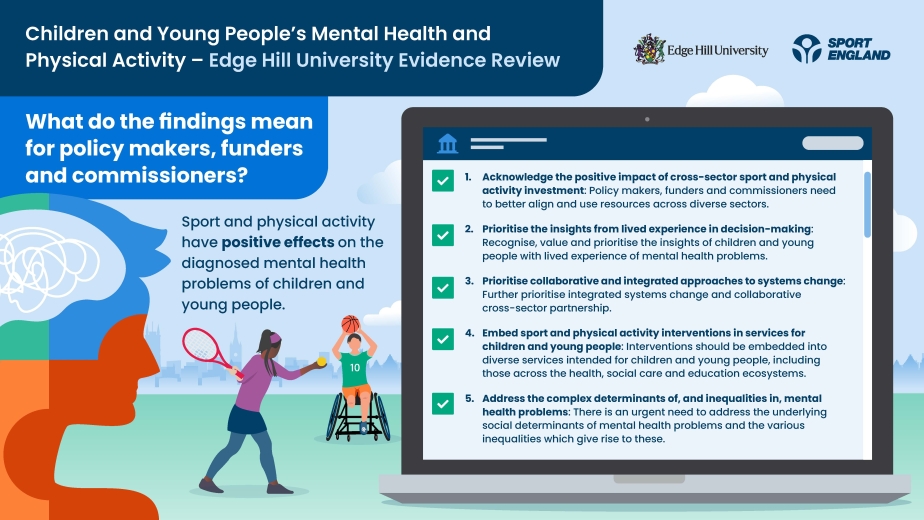 Children and Young People's Mental Health and Physical Activity – Edge Hill University Evidence Review

Edge Hill University

SPORT ENGLAND

What do the findings mean for policy makers, funders and commissioners?

Sport and physical activity have positive effects on the diagnosed mental health problems of children and young people.

10

1. Acknowledge the positive impact of cross-sector sport and physical activity investment: Policy makers, funders and commissioners need to better align and use resources across diverse sectors.

2. Prioritise the insights from lived experience in decision-making: Recognise, value and prioritise the insights of children and young people with lived experience of mental health problems.

3. Prioritise collaborative and integrated approaches to systems change: Further prioritise integrated systems change and collaborative cross-sector partnership.

4. Embed sport and physical activity interventions in services for children and young people: Interventions should be embedded into diverse services intended for children and young people, including those across the health, social care and education ecosystems.

5. Address the complex determinants of, and inequalities in, mental health problems: There is an urgent need to address the underlying social determinants of mental health problems and the various inequalities which give rise to these.